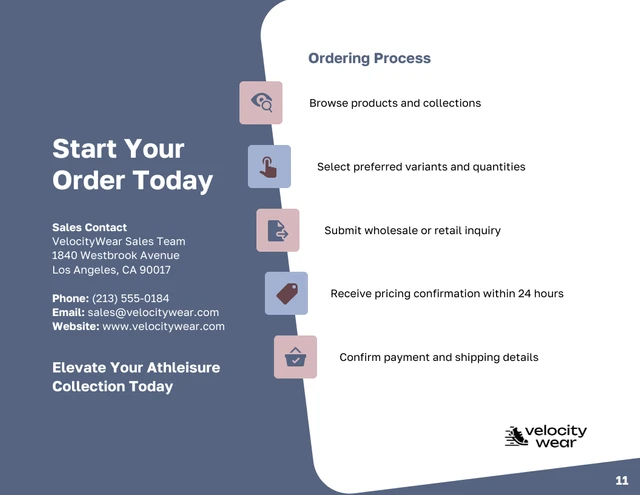 Start Your Order Today

Sales Contact
VelocityWear Sales Team
1840 Westbrook Avenue
Los Angeles, CA 90017

Phone: (213) 555-0184
Email: sales@velocitywear.com
Website: www.velocitywear.com

Elevate Your Athleisure Collection Today

Ordering Process

Browse products and collections

Select preferred variants and quantities

Submit wholesale or retail inquiry

Receive pricing confirmation within 24 hours

Confirm payment and shipping details

velocity wear

11